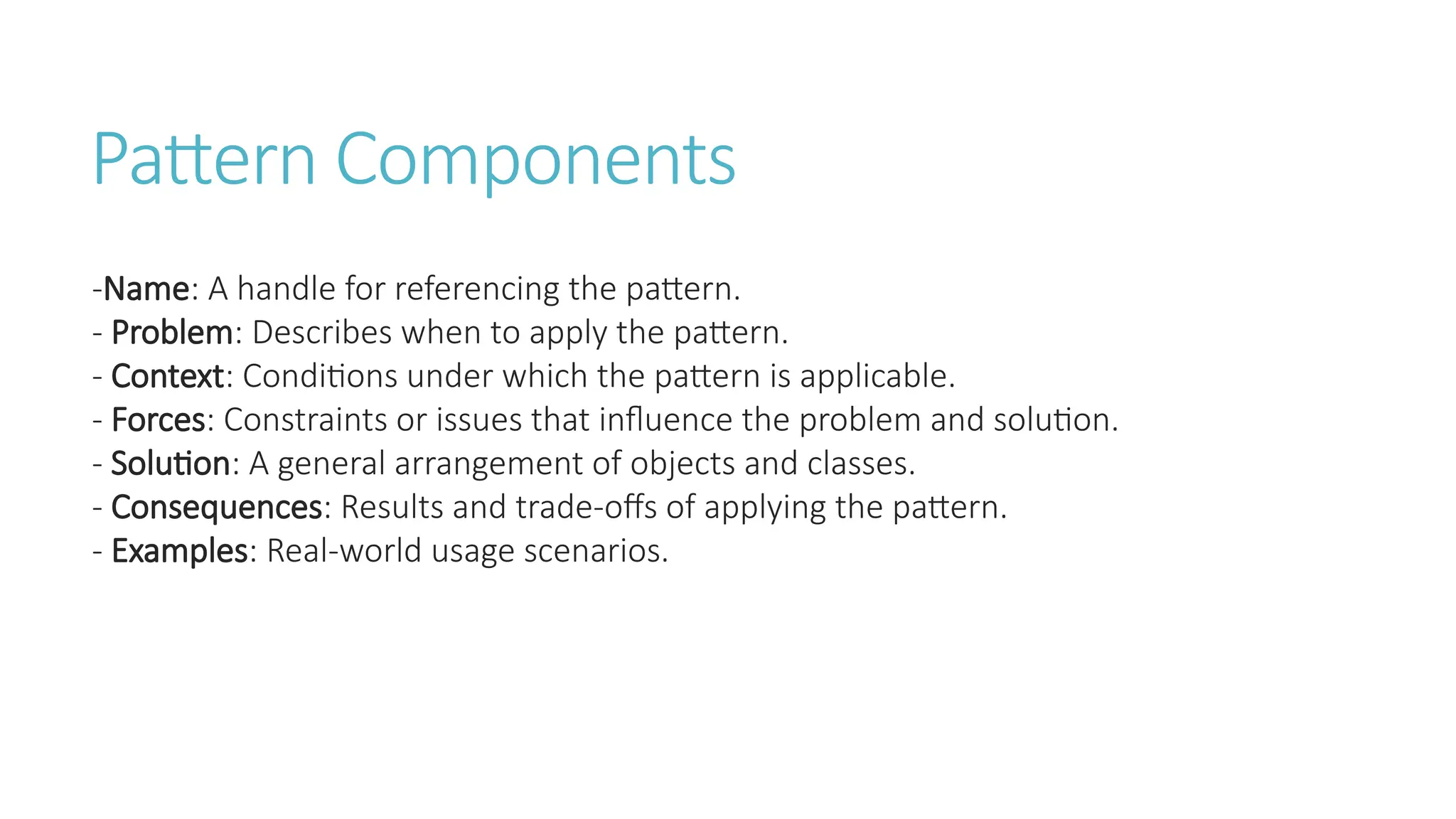 Pattern Components

-Name: A handle for referencing the pattern.
- Problem: Describes when to apply the pattern.
- Context: Conditions under which the pattern is applicable.
- Forces: Constraints or issues that influence the problem and solution.
- Solution: A general arrangement of objects and classes.
- Consequences: Results and trade-offs of applying the pattern.
- Examples: Real-world usage scenarios.